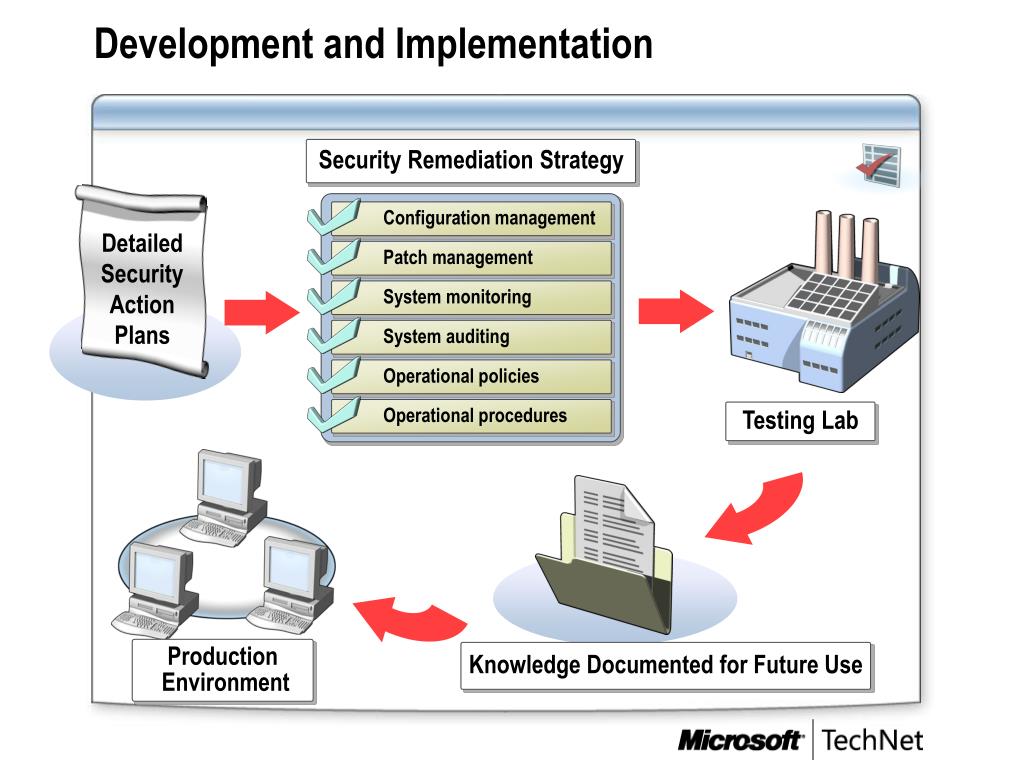 Development and Implementation

Security Remediation Strategy

Detailed Security Action Plans

Configuration management

Patch management

System monitoring

System auditing

Operational policies

Operational procedures

Testing Lab

Knowledge Documented for Future Use

Production Environment

Microsoft TechNet